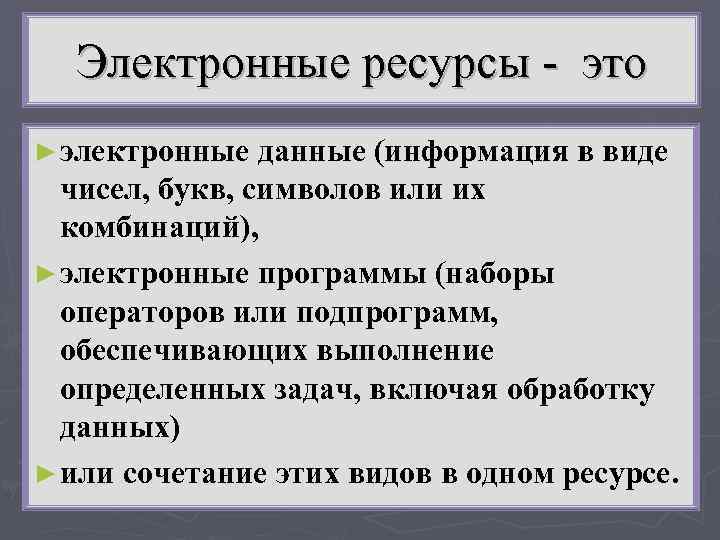 Электронные ресурсы - это

► электронные данные (информация в виде чисел, букв, символов или их комбинаций),

► электронные программы (наборы операторов или подпрограмм, обеспечивающих выполнение определенных задач, включая обработку данных)

► или сочетание этих видов в одном ресурсе.